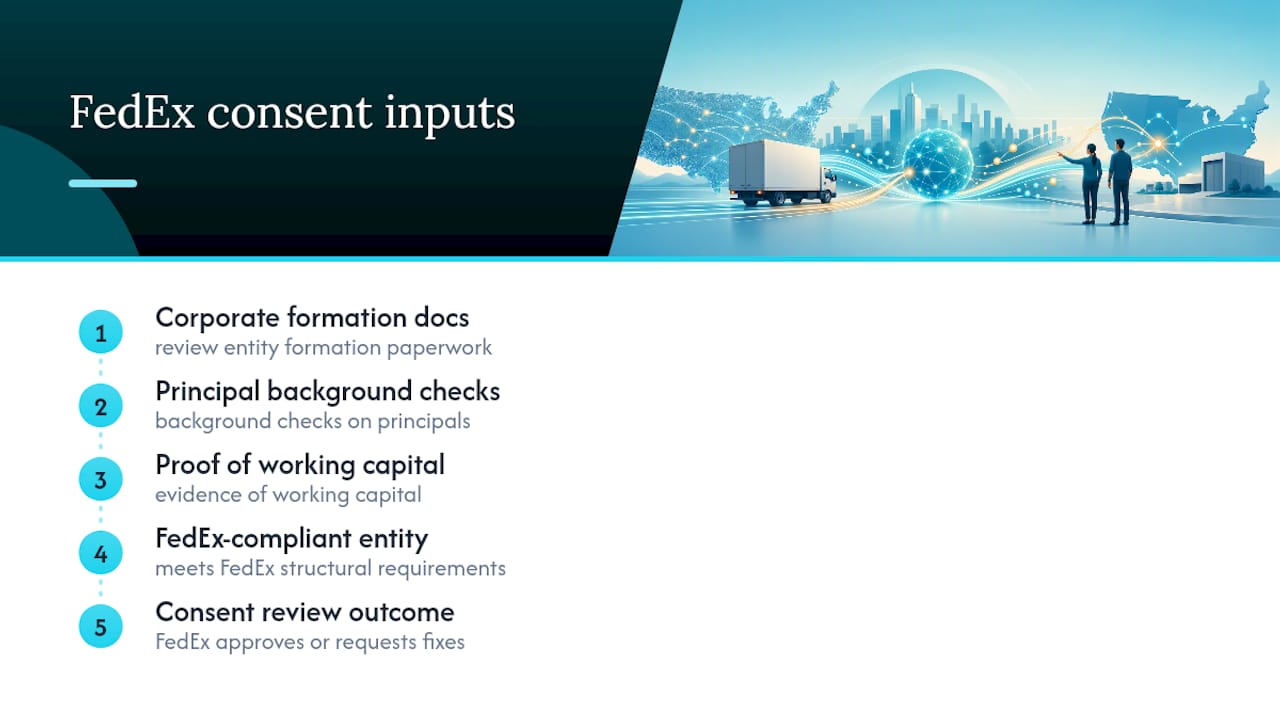 FedEx consent inputs

1
Corporate formation docs
review entity formation paperwork

2
Principal background checks
background checks on principals

3
Proof of working capital
evidence of working capital

4
FedEx-compliant entity
meets FedEx structural requirements

5
Consent review outcome
FedEx approves or requests fixes